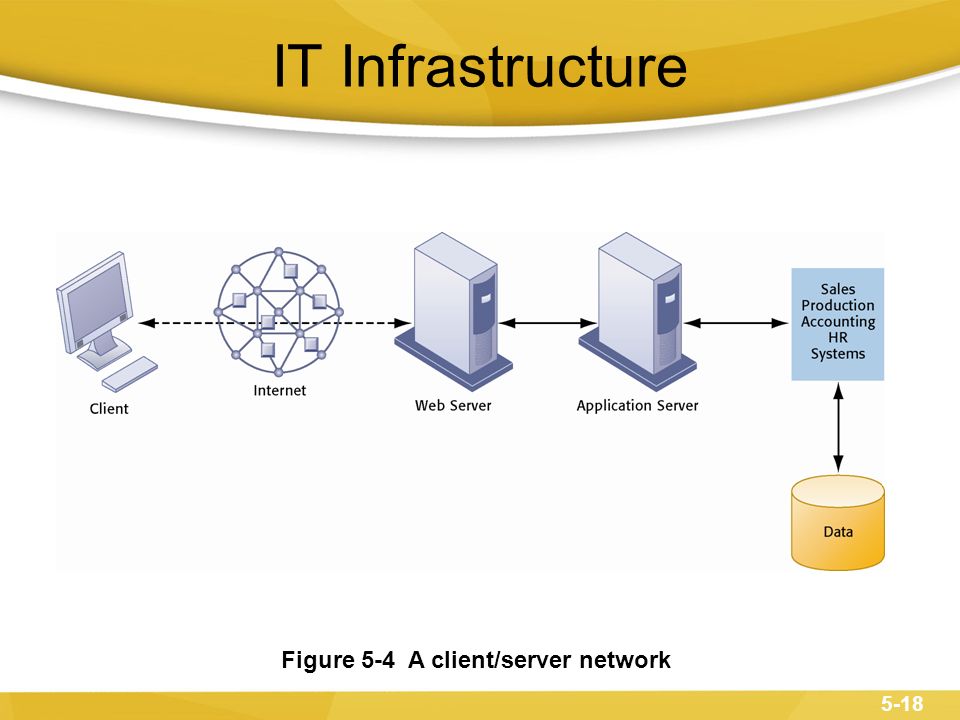 IT Infrastructure

Client

Internet

Web Server

Application Server

Sales
Production
Accounting
HR
Systems

Data

Figure 5-4 A client/server network

5-18